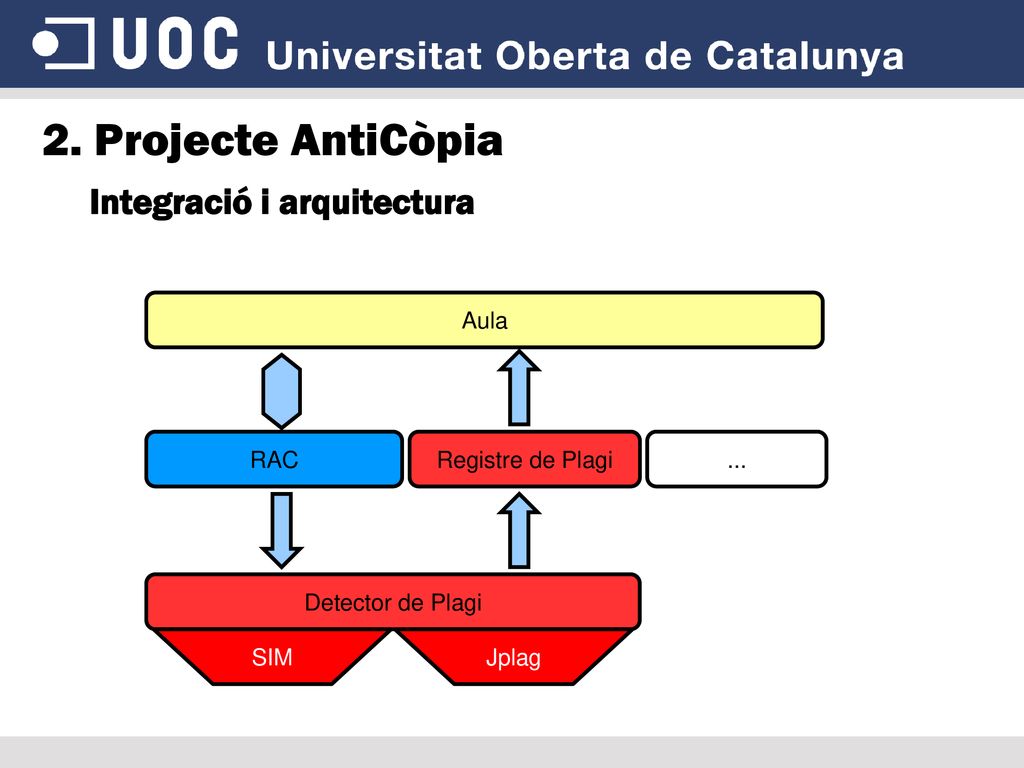 UOC Universitat Oberta de Catalunya

2. Projecte AntiCòpia

Integració i arquitectura

Aula

RAC

Registre de Plagi

...

Detector de Plagi

SIM

Jplag